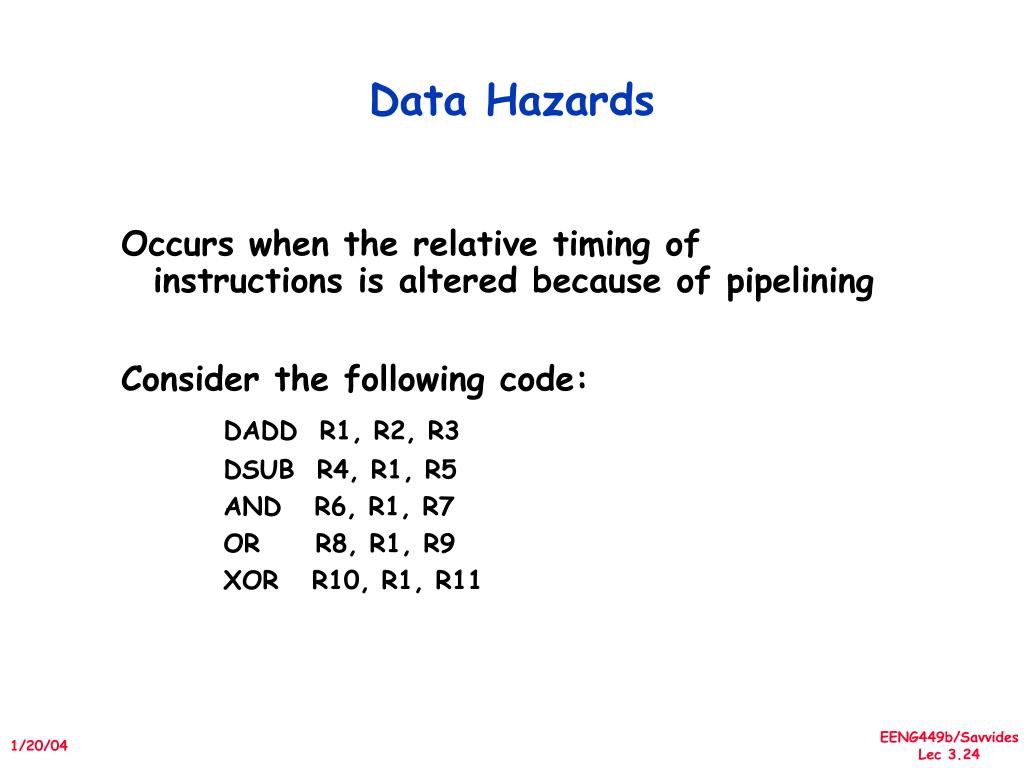 Data Hazards

Occurs when the relative timing of instructions is altered because of pipelining

Consider the following code:

DADD R1, R2, R3
DSUB R4, R1, R5
AND R6, R1, R7
OR R8, R1, R9
XOR R10, R1, R11

1/20/04

EENG449b/Savvides
Lec 3.24